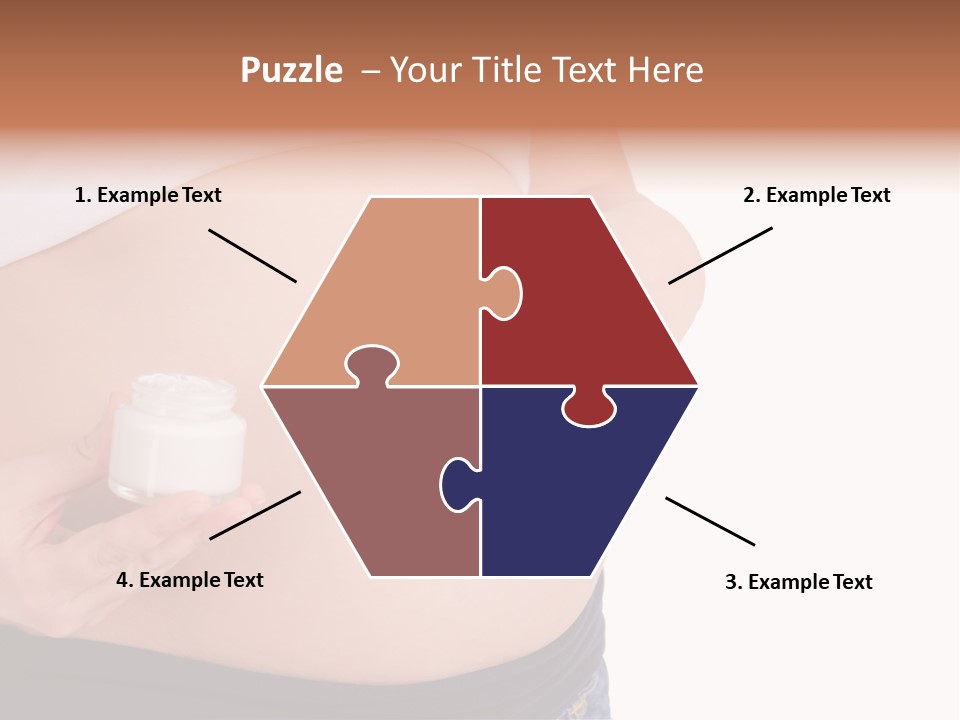 Puzzle – Your Title Text Here

1. Example Text

2. Example Text

4. Example Text

3. Example Text